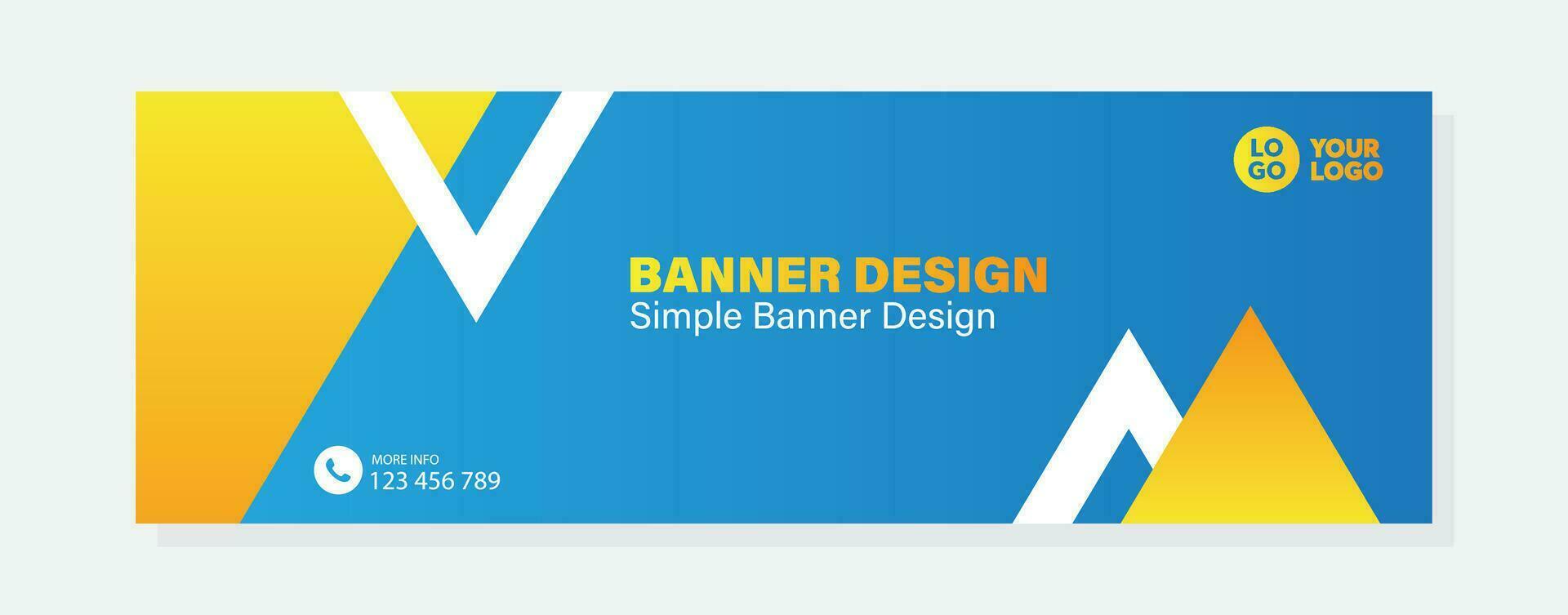 LO
GO
YOUR
LOGO

BANNER DESIGN
Simple Banner Design

MORE INFO
123 456 789